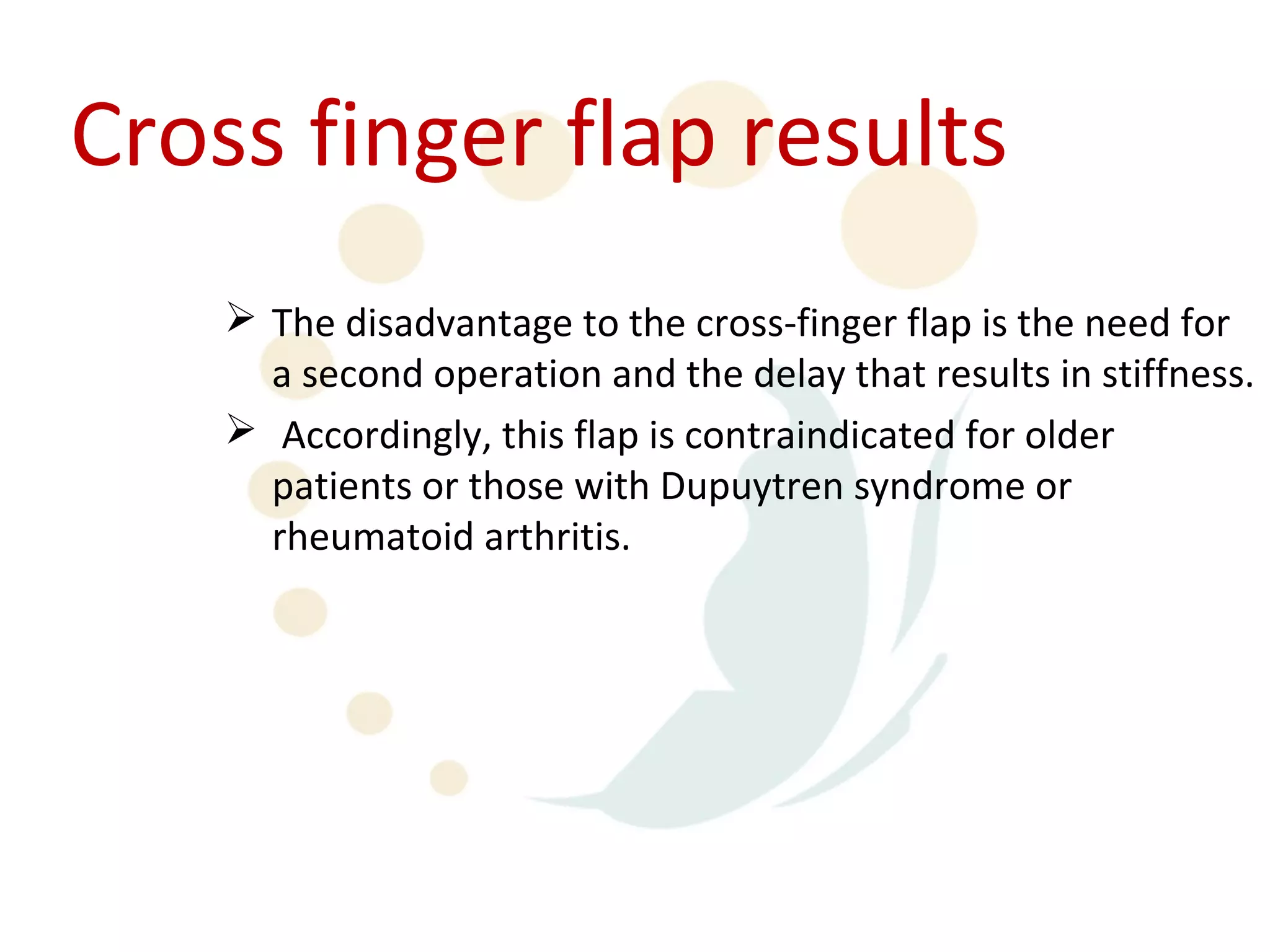 Cross finger flap results

➢ The disadvantage to the cross-finger flap is the need for a second operation and the delay that results in stiffness.

➢ Accordingly, this flap is contraindicated for older patients or those with Dupuytren syndrome or rheumatoid arthritis.